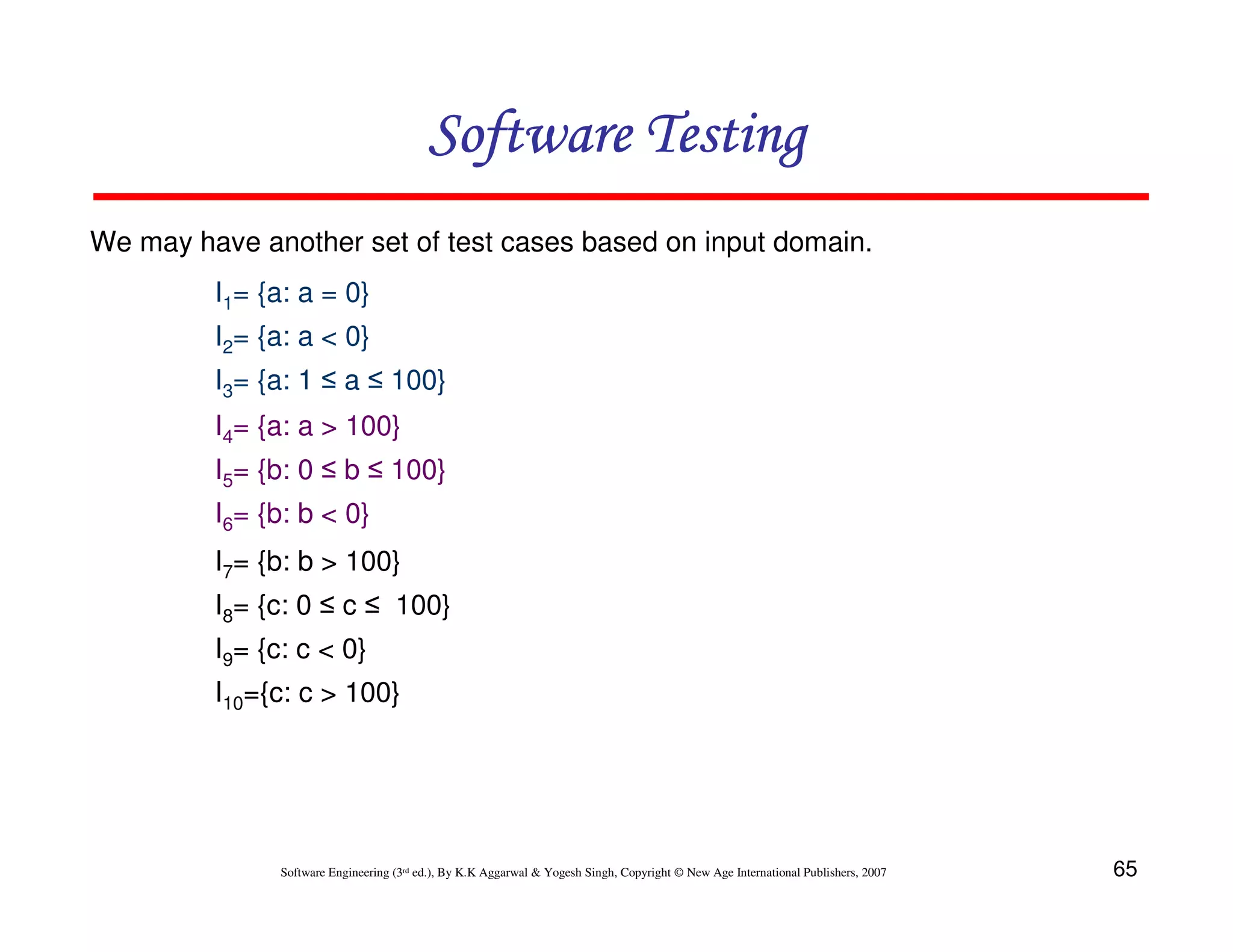 Software Testing

We may have another set of test cases based on input domain.

$I_1 = \{a: a = 0\}$

$I_2 = \{a: a < 0\}$

$I_3 = \{a: 1 \leq a \leq 100\}$

$I_4 = \{a: a > 100\}$

$I_5 = \{b: 0 \leq b \leq 100\}$

$I_6 = \{b: b < 0\}$

$I_7 = \{b: b > 100\}$

$I_8 = \{c: 0 \leq c \leq 100\}$

$I_9 = \{c: c < 0\}$

$I_{10} = \{c: c > 100\}$

Software Engineering (3rd ed.), By K.K Aggarwal & Yogesh Singh, Copyright © New Age International Publishers, 2007

65